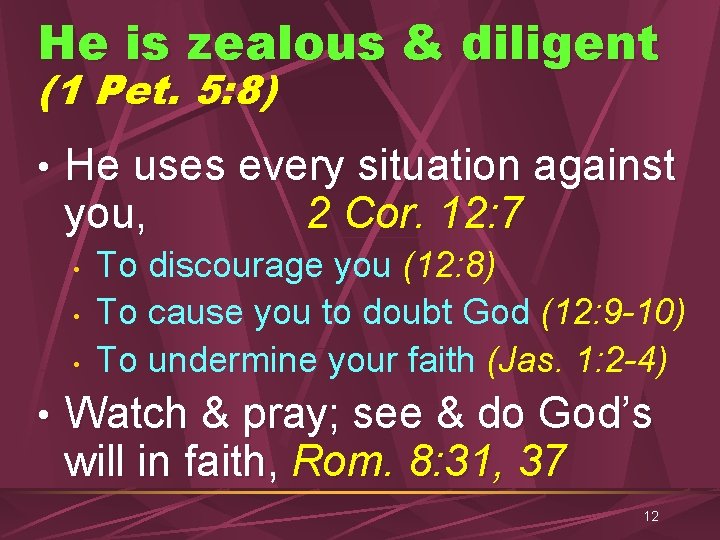 He is zealous & diligent
(1 Pet. 5:8)

• He uses every situation against you, 2 Cor. 12:7
• To discourage you (12:8)
• To cause you to doubt God (12:9-10)
• To undermine your faith (Jas. 1:2-4)

• Watch & pray; see & do God's will in faith, Rom. 8:31, 37

12